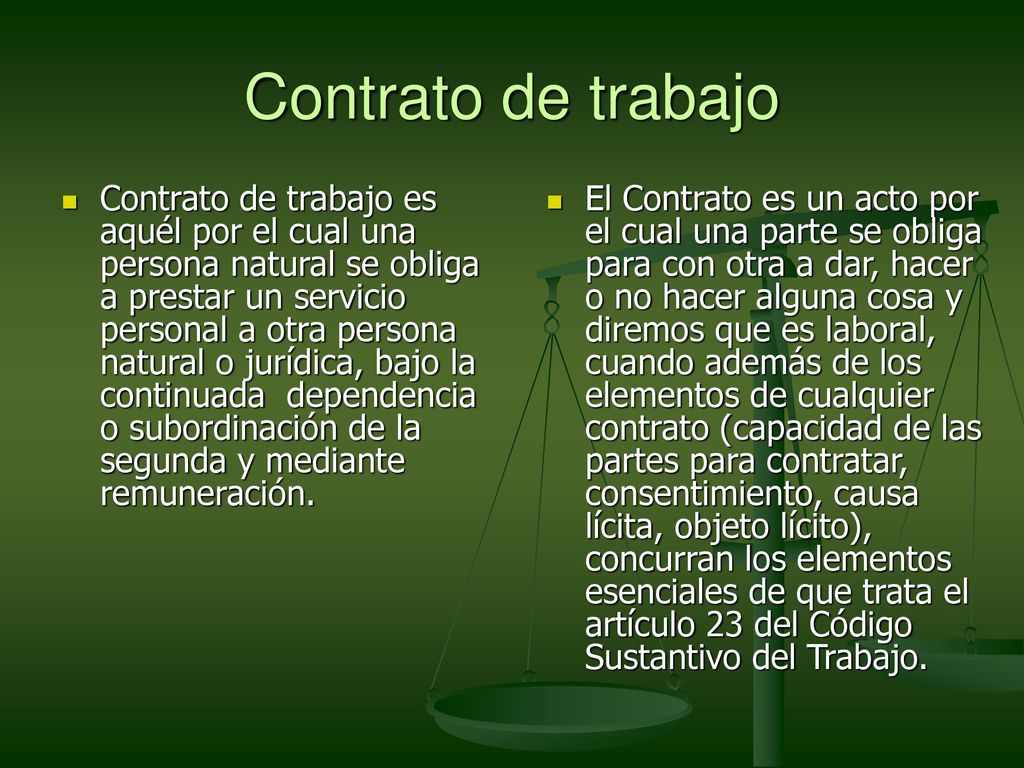 Contrato de trabajo

Contrato de trabajo es aquél por el cual una persona natural se obliga a prestar un servicio personal a otra persona natural o jurídica, bajo la continuada dependencia o subordinación de la segunda y mediante remuneración.

El Contrato es un acto por el cual una parte se obliga para con otra a dar, hacer o no hacer alguna cosa y diremos que es laboral, cuando además de los elementos de cualquier contrato (capacidad de las partes para contratar, consentimiento, causa lícita, objeto lícito), concurran los elementos esenciales de que trata el artículo 23 del Código Sustantivo del Trabajo.